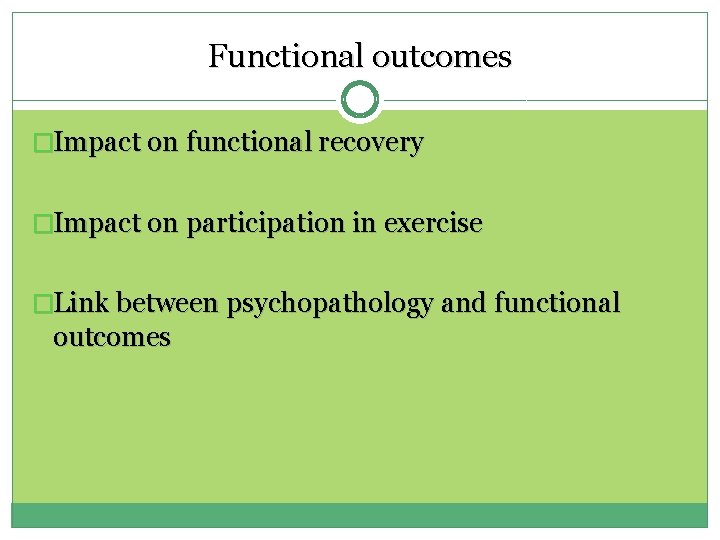 Functional outcomes

□Impact on functional recovery

□Impact on participation in exercise

□Link between psychopathology and functional outcomes